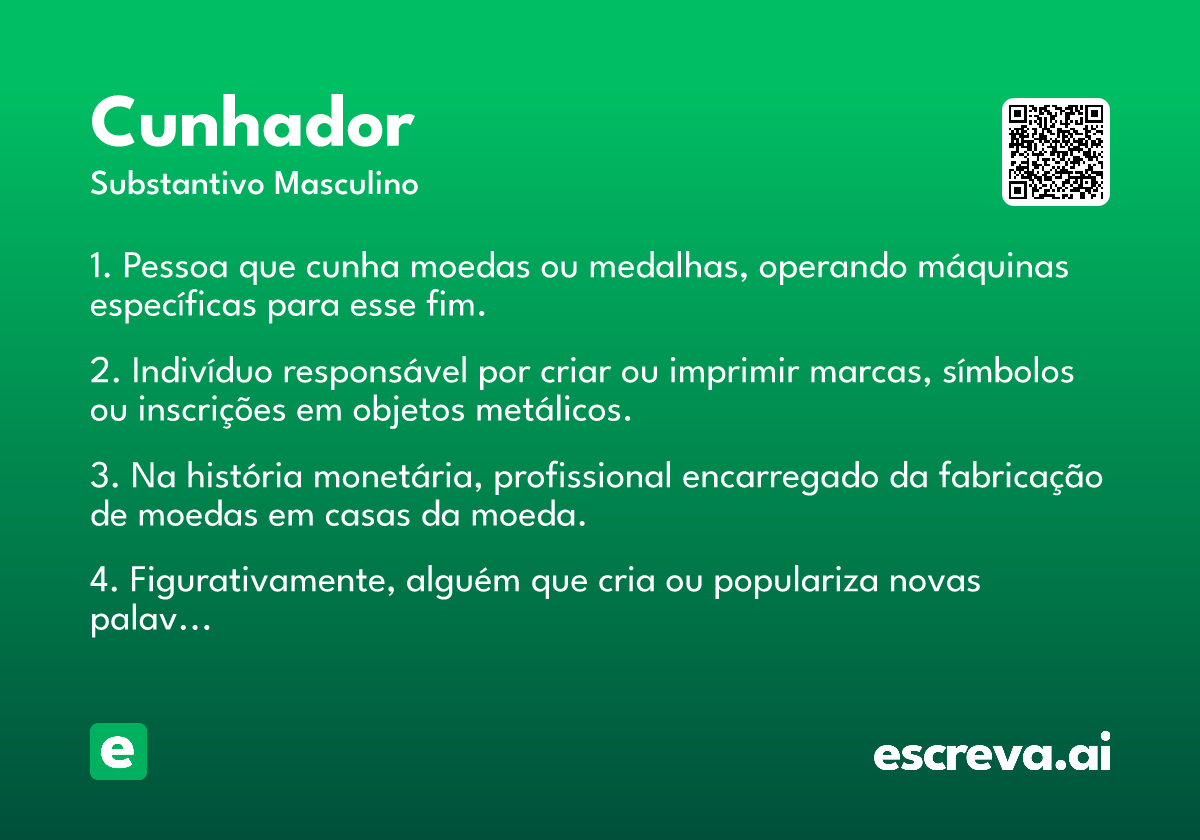 Cunhador
Substantivo Masculino

1. Pessoa que cunha moedas ou medalhas, operando máquinas específicas para esse fim.

2. Indivíduo responsável por criar ou imprimir marcas, símbolos ou inscrições em objetos metálicos.

3. Na história monetária, profissional encarregado da fabricação de moedas em casas da moeda.

4. Figurativamente, alguém que cria ou populariza novas palav...

e

escreva.ai